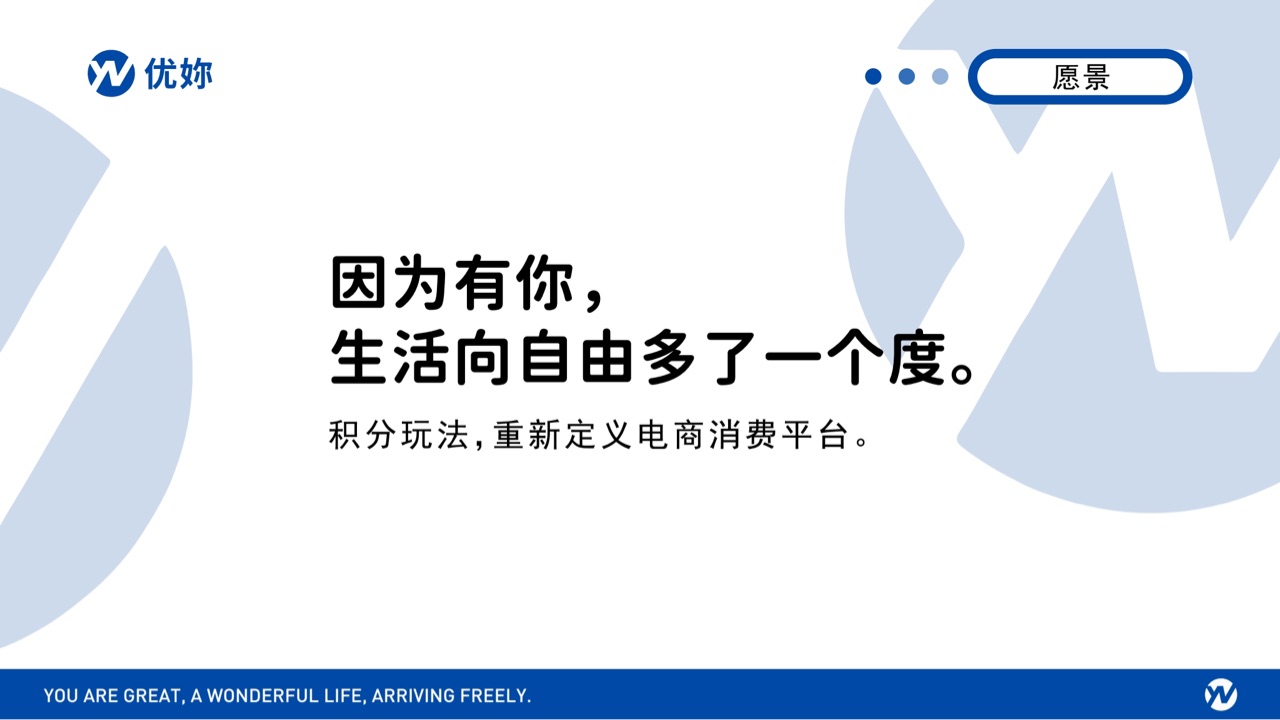 优妳

愿景

因为有你，
生活向自由多了一个度。

积分玩法，重新定义电商消费平台。

YOU ARE GREAT, A WONDERFUL LIFE, ARRIVING FREELY.